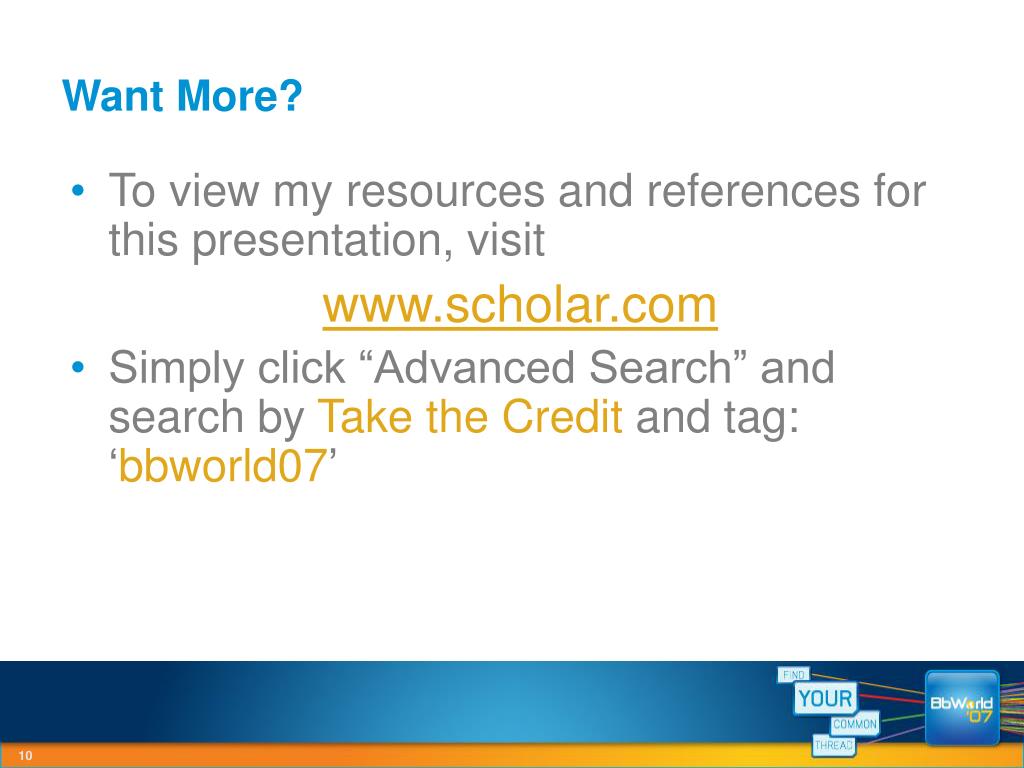 Want More?

• To view my resources and references for this presentation, visit

www.scholar.com

• Simply click “Advanced Search” and search by Take the Credit and tag: ‘bbworld07’

FIND YOUR COMMON THREAD

BbWorld '07

10